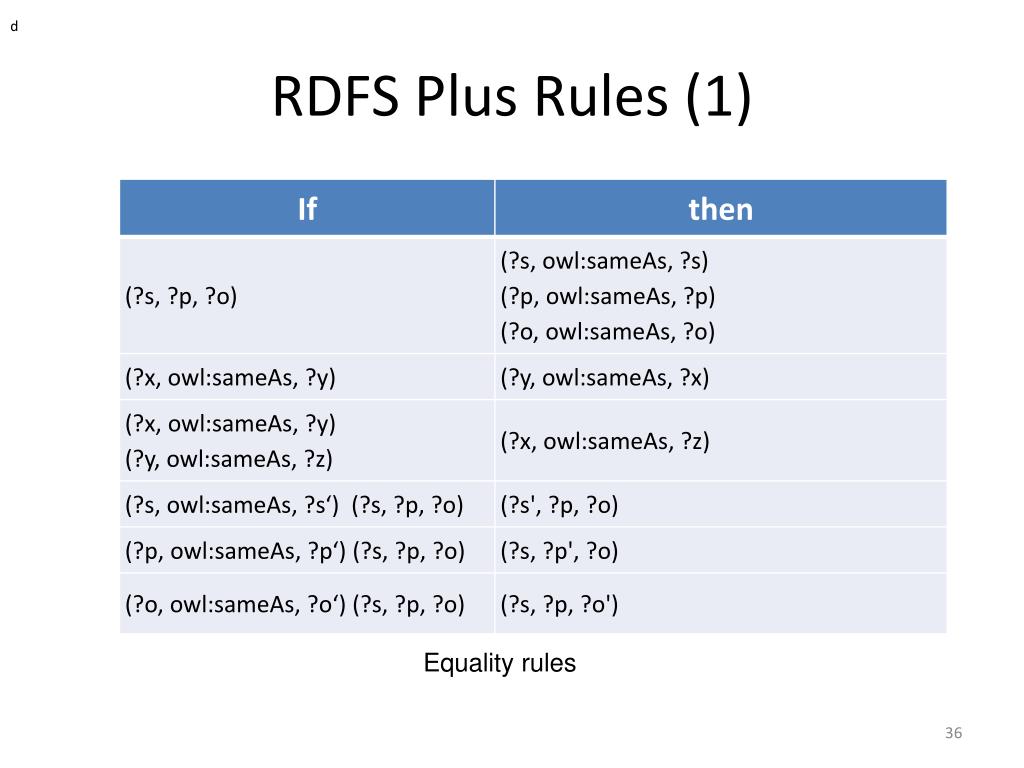 d

RDFS Plus Rules (1)

| If | then |
|---|---|
| (?s, ?p, ?o) | (?s, owl:sameAs, ?s) (?p, owl:sameAs, ?p) (?o, owl:sameAs, ?o) |
| (?x, owl:sameAs, ?y) | (?y, owl:sameAs, ?x) |
| (?x, owl:sameAs, ?y) (?y, owl:sameAs, ?z) | (?x, owl:sameAs, ?z) |
| (?s, owl:sameAs, ?s‘) (?s, ?p, ?o) | (?s', ?p, ?o) |
| (?p, owl:sameAs, ?p‘) (?s, ?p, ?o) | (?s, ?p', ?o) |
| (?o, owl:sameAs, ?o‘) (?s, ?p, ?o) | (?s, ?p, ?o') |

Equality rules

36